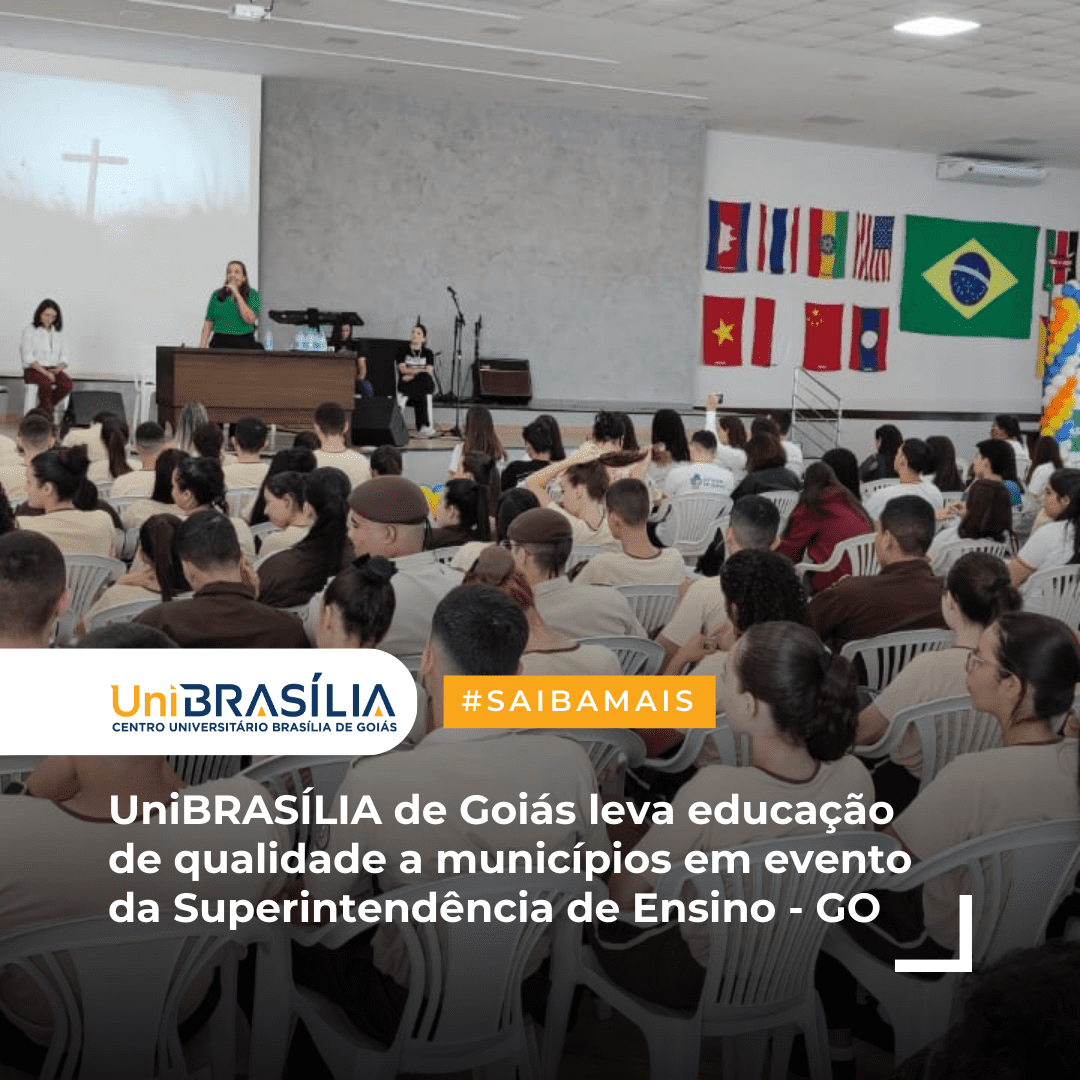 UniBRASÍLIA
CENTRO UNIVERSITÁRIO BRASÍLIA DE GOIÁS

#SAIBAMAIS

UniBRASÍLIA de Goiás leva educação de qualidade a municípios em evento da Superintendência de Ensino - GO